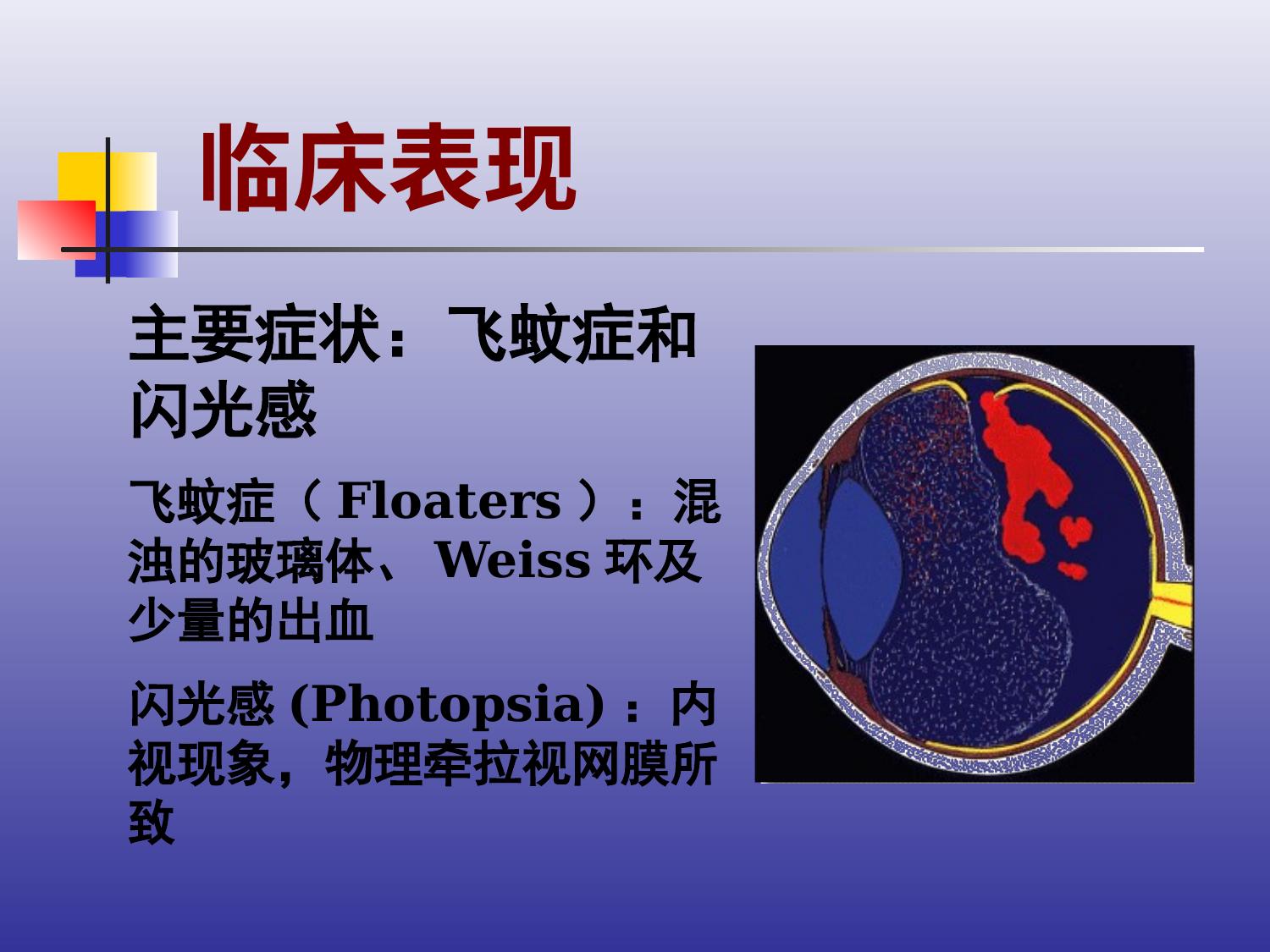 临床表现

主要症状：飞蚊症和闪光感

飞蚊症（ Floaters ）：混浊的玻璃体、 Weiss 环及少量的出血

闪光感 (Photopsia) ：内视现象，物理牵拉视网膜所致